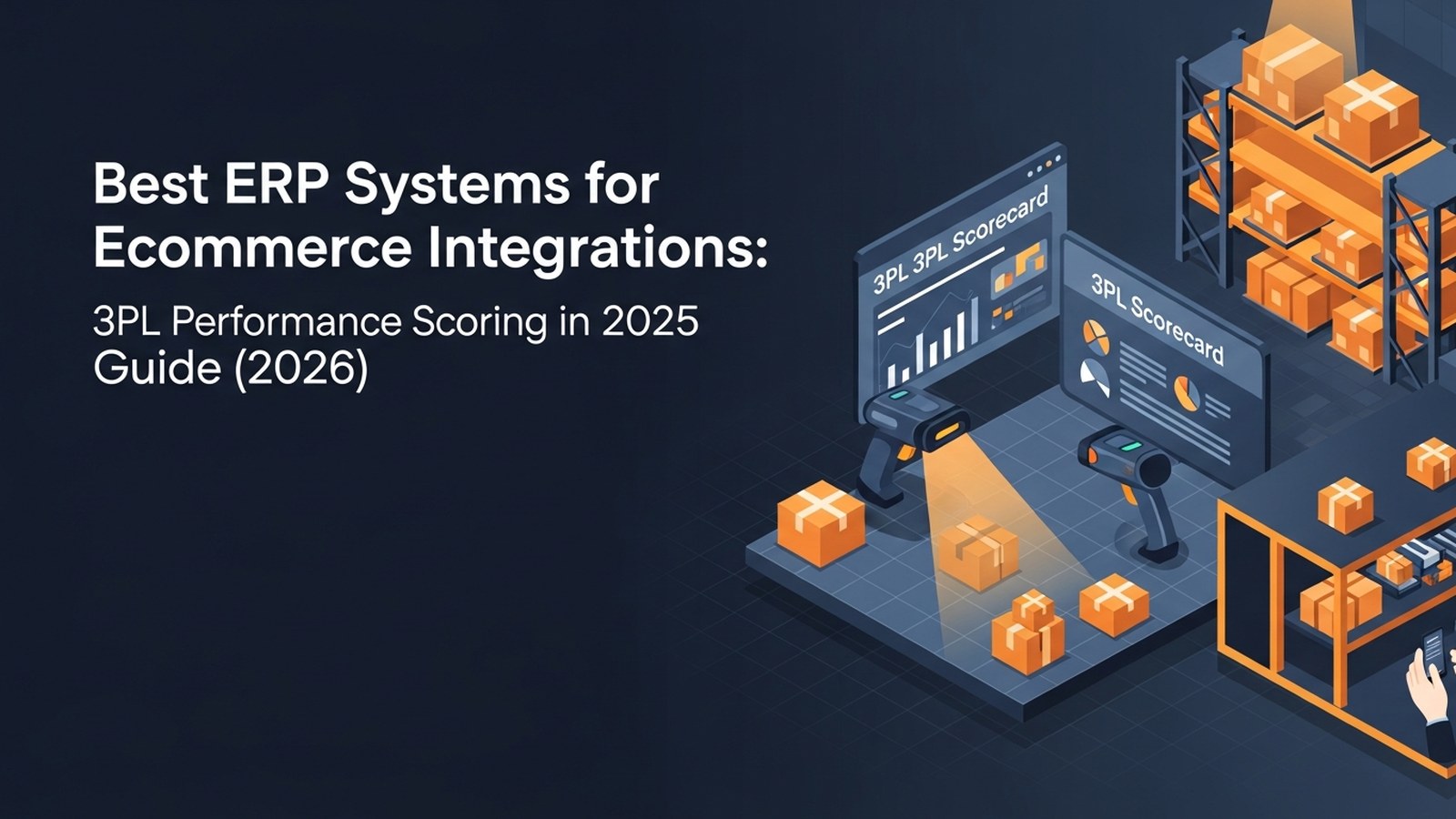 Best ERP Systems for Ecommerce Integrations:

3PL Performance Scoring in 2025 Guide (2026)

3PL 3PL Scorecard

3PL Scorecard